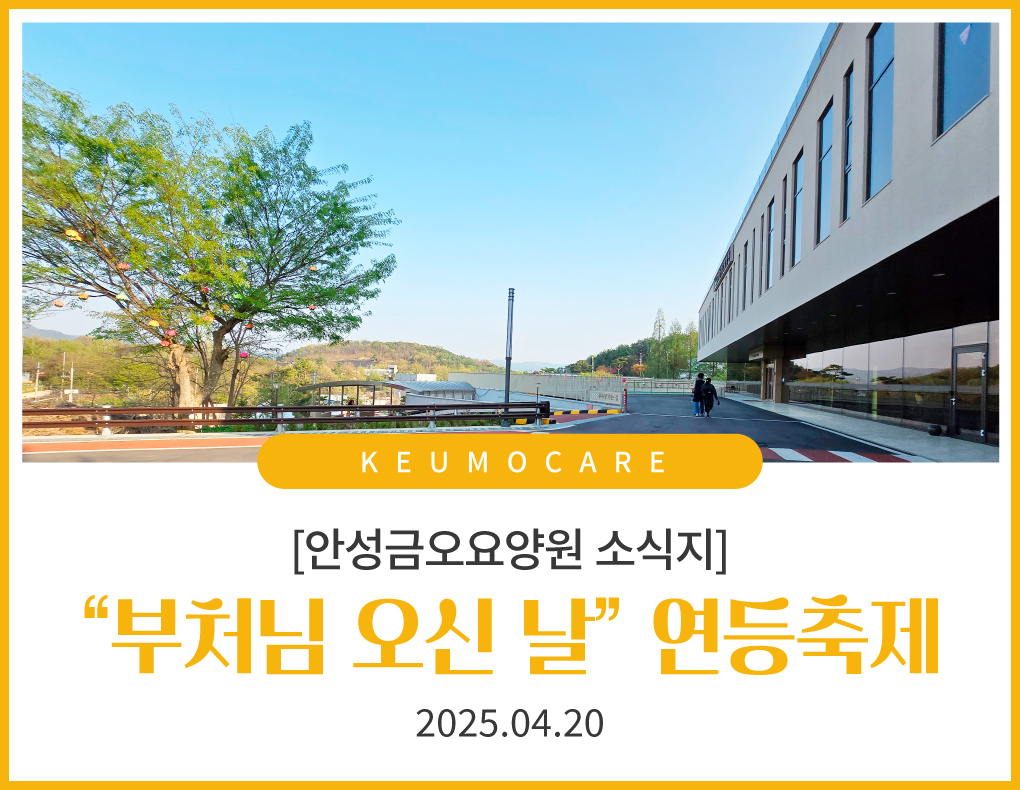 KEUMOCARE

[안성금오요양원 소식지]

“부처님 오신 날” 연등축제

2025.04.20